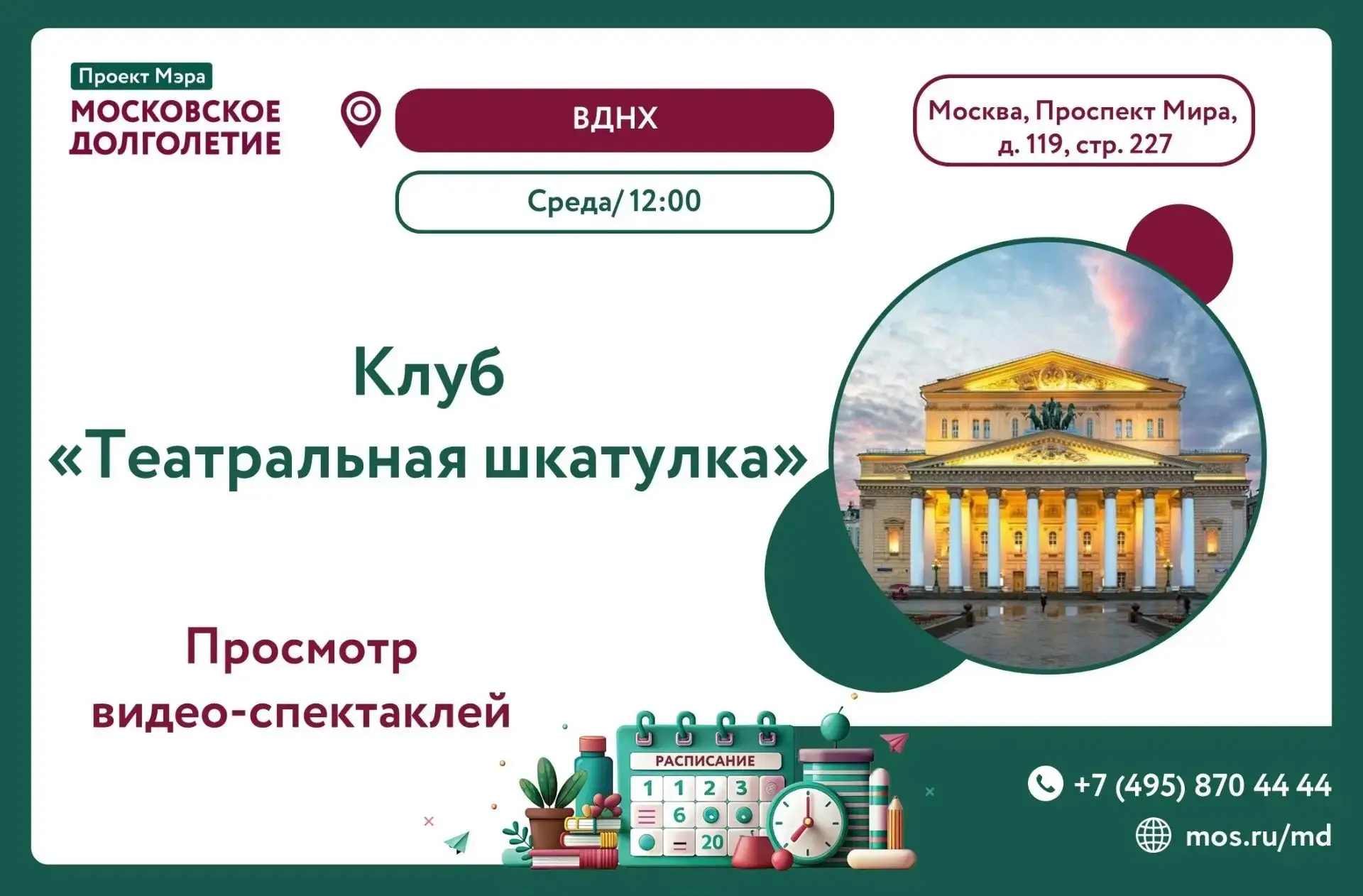 Проект Мэра
МОСКОВСКОЕ ДОЛГОЛЕТИЕ

ВДНХ

Среда/ 12:00

Москва, Проспект Мира, д. 119, стр. 227

Клуб
«Театральная шкатулка»

Просмотр
видео-спектаклей

РАСПИСАНИЕ
1 1 2 3
6
20

+7 (495) 870 44 44
mos.ru/md